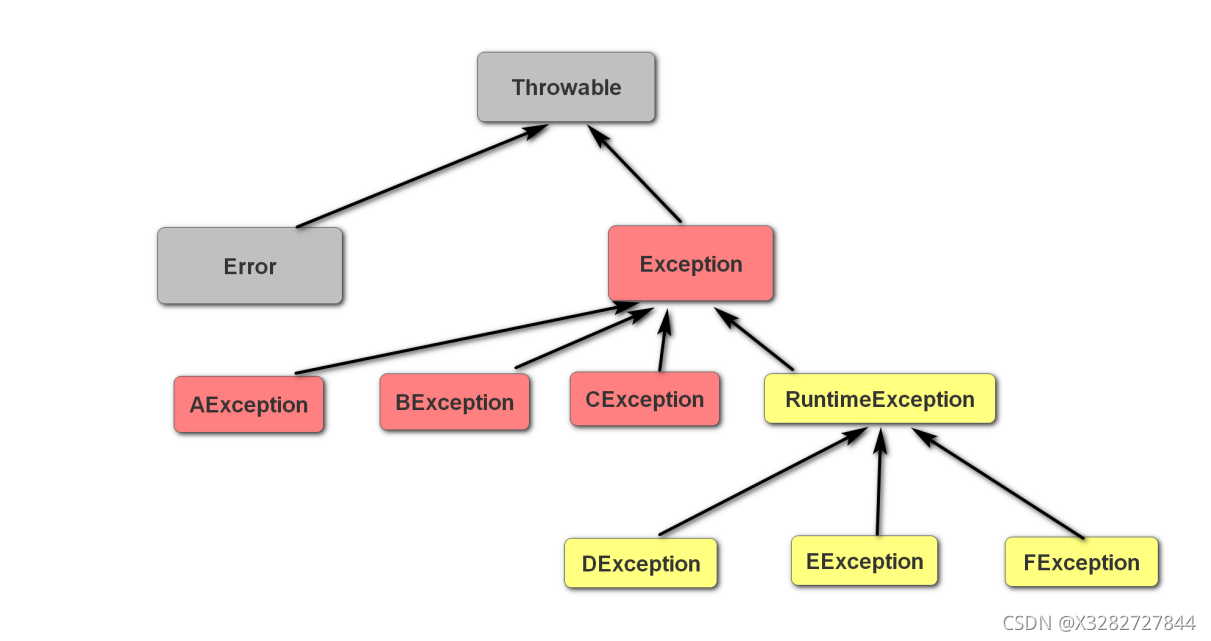 Throwable

Error

Exception

AException

BException

CException

RuntimeException

DException

EException

FException

CSDN @X3282727844